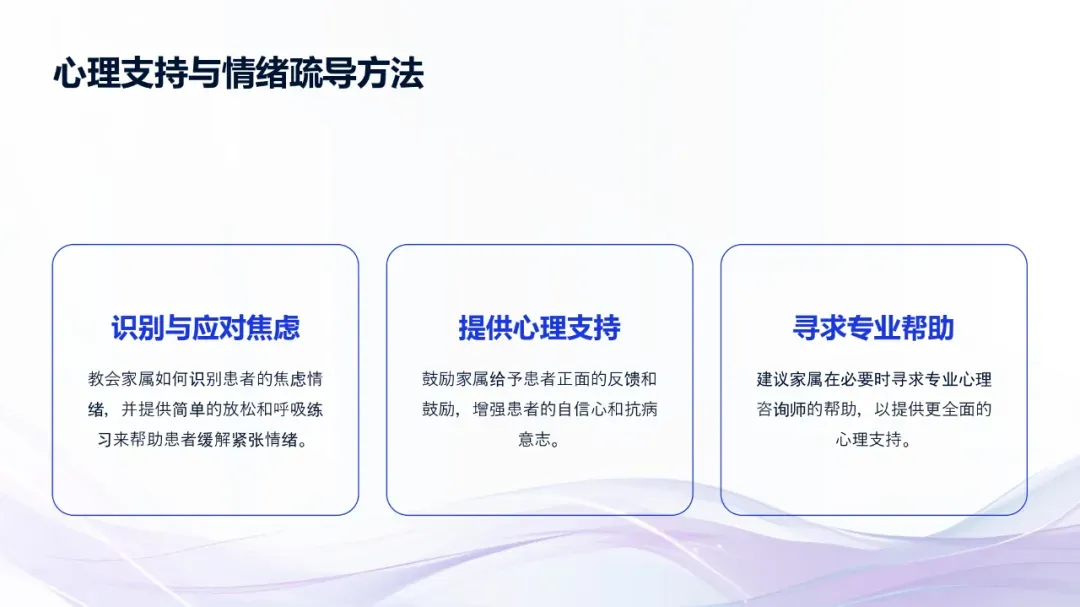 心理支持与情绪疏导方法

识别与应对焦虑

教会家属如何识别患者的焦虑情绪，并提供简单的放松和呼吸练习来帮助患者缓解紧张情绪。

提供心理支持

鼓励家属给予患者正面的反馈和鼓励，增强患者的自信心和抗病意志。

寻求专业帮助

建议家属在必要时寻求专业心理咨询师的帮助，以提供更全面的心理支持。